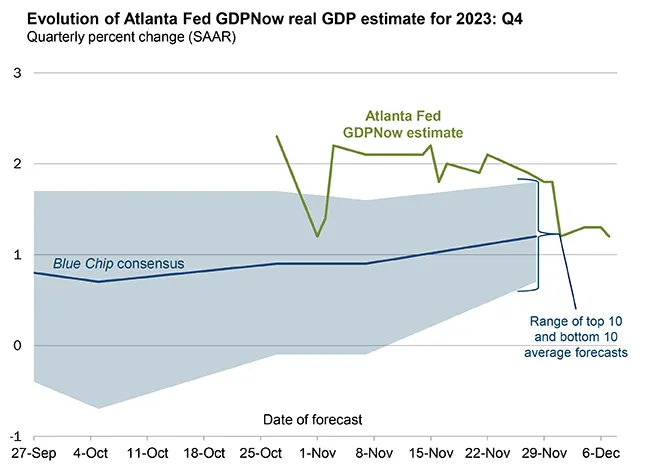 Evolution of Atlanta Fed GDPNow real GDP estimate for 2023: Q4
Quarterly percent change (SAAR)

3
2
1
0
-1

Atlanta Fed GDPNow estimate

Blue Chip consensus

Range of top 10 and bottom 10 average forecasts

Date of forecast

27-Sep
4-Oct
11-Oct
18-Oct
25-Oct
1-Nov
8-Nov
15-Nov
22-Nov
29-Nov
6-Dec